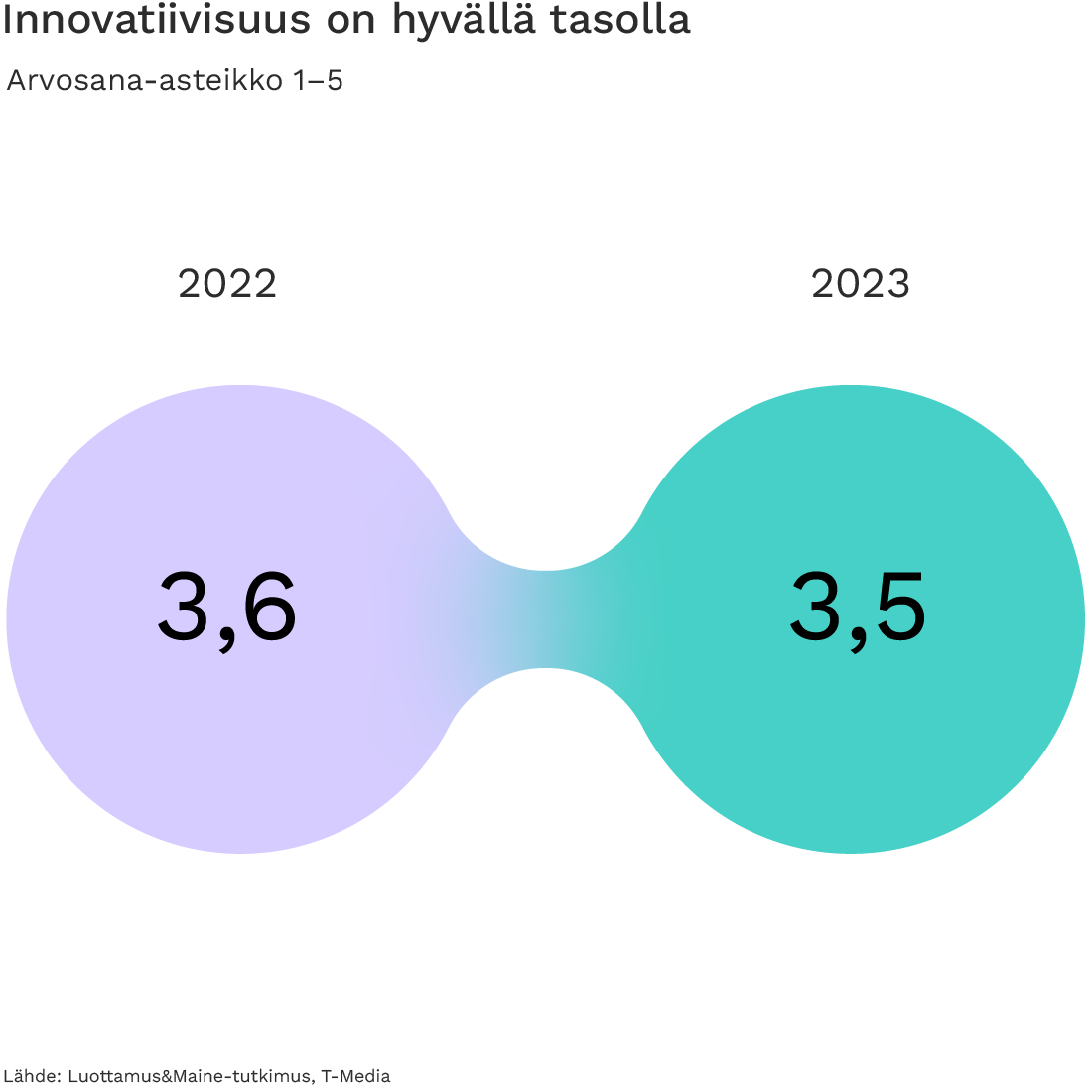 Innovatiivisuus on hyvällä tasolla

Arvosana-asteikko 1–5

2022

2023

3,6

3,5

Lähde: Luottamus&Maine-tutkimus, T-Media